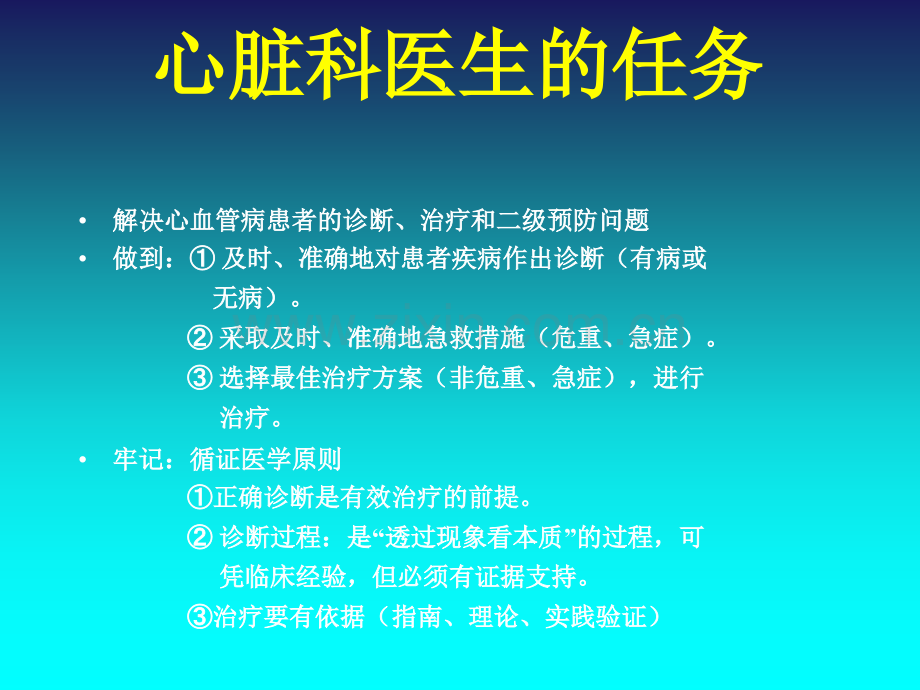 心脏科医生的任务

• 解决心血管病患者的诊断、治疗和二级预防问题
• 做到：① 及时、准确地对患者疾病作出诊断（有病或无病）。
② 采取及时、准确地急救措施（危重、急症）。
③ 选择最佳治疗方案（非危重、急症），进行治疗。

• 牢记：循证医学原则
①正确诊断是有效治疗的前提。
② 诊断过程：是“透过现象看本质”的过程，可凭临床经验，但必须有证据支持。
③治疗要有依据（指南、理论、实践验证）